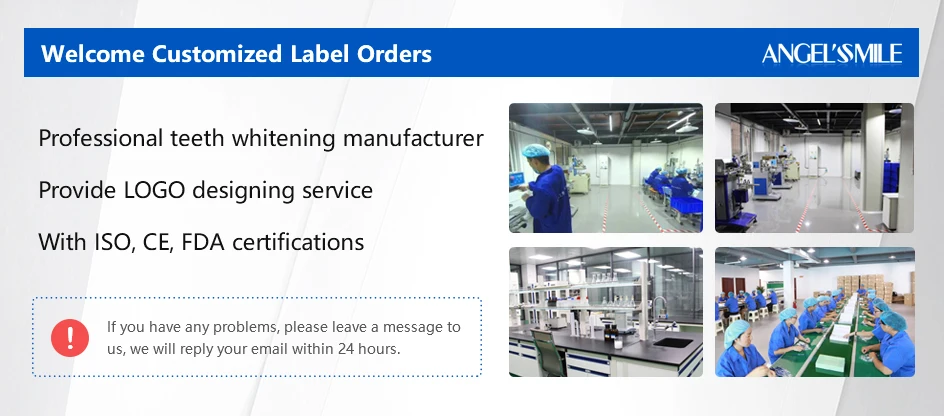 Welcome Customized Label Orders

ANGEL'SMILE

Professional teeth whitening manufacturer

Provide LOGO designing service

With ISO, CE, FDA certifications

!

If you have any problems, please leave a message to us, we will reply your email within 24 hours.